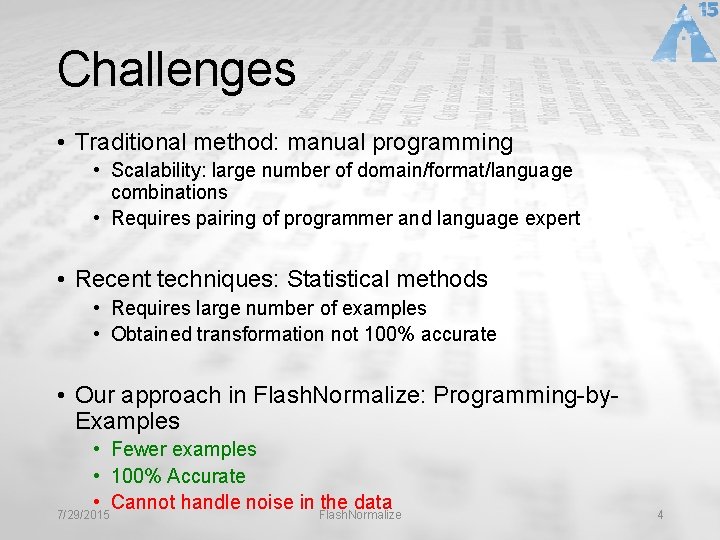 15

Challenges

• Traditional method: manual programming
  • Scalability: large number of domain/format/language combinations
  • Requires pairing of programmer and language expert

• Recent techniques: Statistical methods
  • Requires large number of examples
  • Obtained transformation not 100% accurate

• Our approach in FlashNormalize: Programming-by-Examples
  • Fewer examples
  • 100% Accurate
  • Cannot handle noise in the data

7/29/2015 FlashNormalize 4